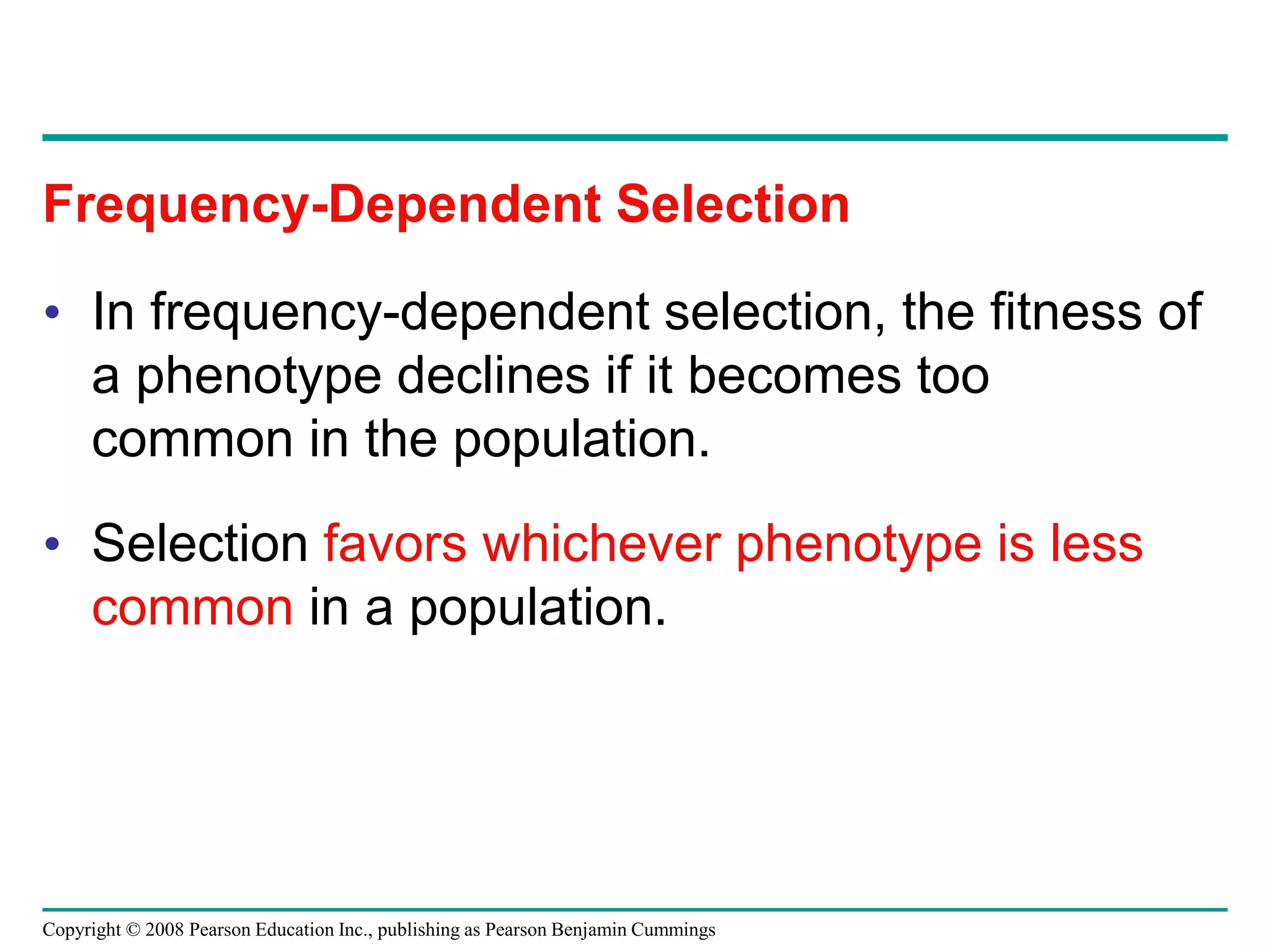 Frequency-Dependent Selection

• In frequency-dependent selection, the fitness of a phenotype declines if it becomes too common in the population.

• Selection favors whichever phenotype is less common in a population.

Copyright © 2008 Pearson Education Inc., publishing as Pearson Benjamin Cummings